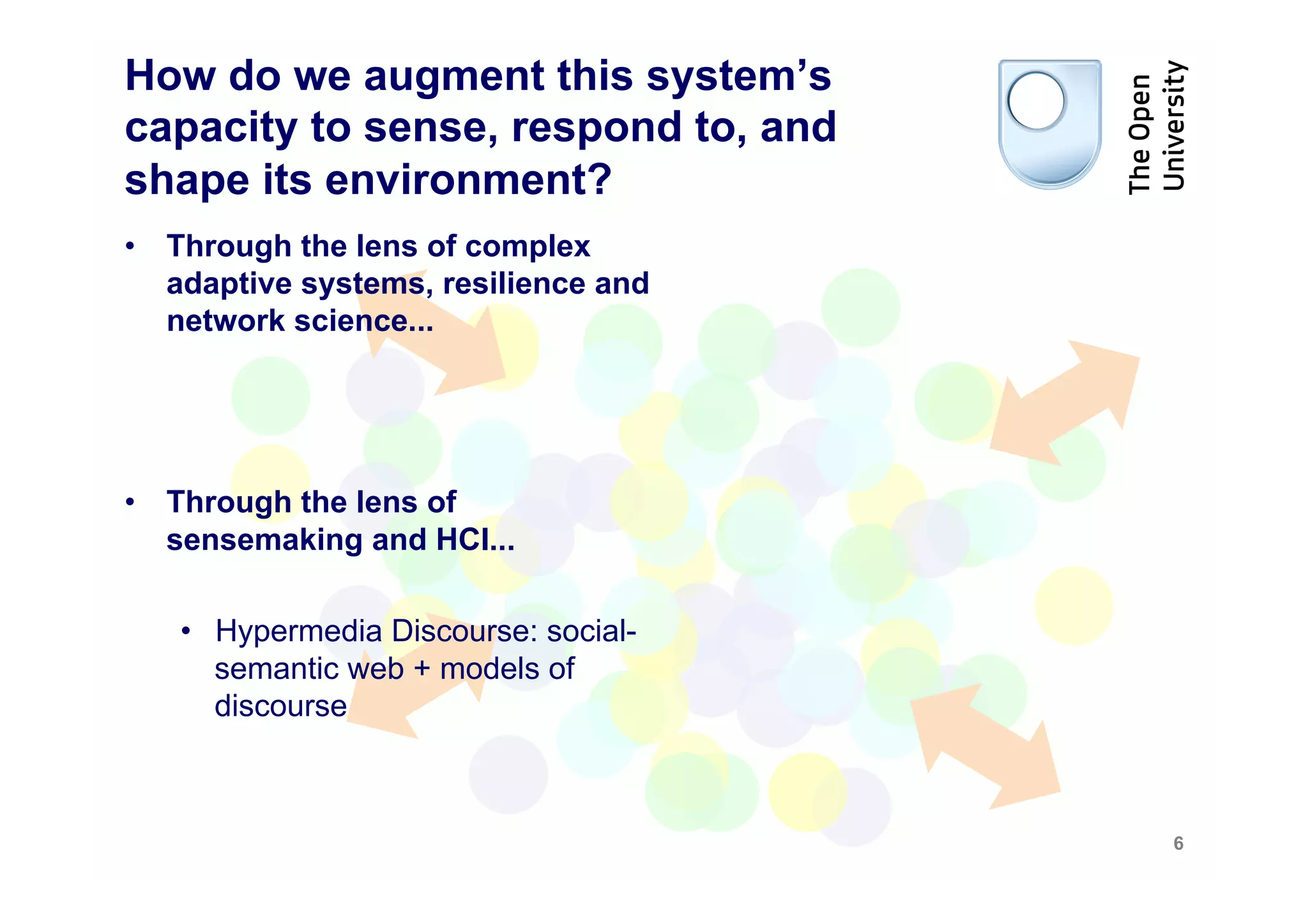 How do we augment this system's capacity to sense, respond to, and shape its environment?

The Open University

• Through the lens of complex adaptive systems, resilience and network science...

• Through the lens of sensemaking and HCI...

• Hypermedia Discourse: social-semantic web + models of discourse

6